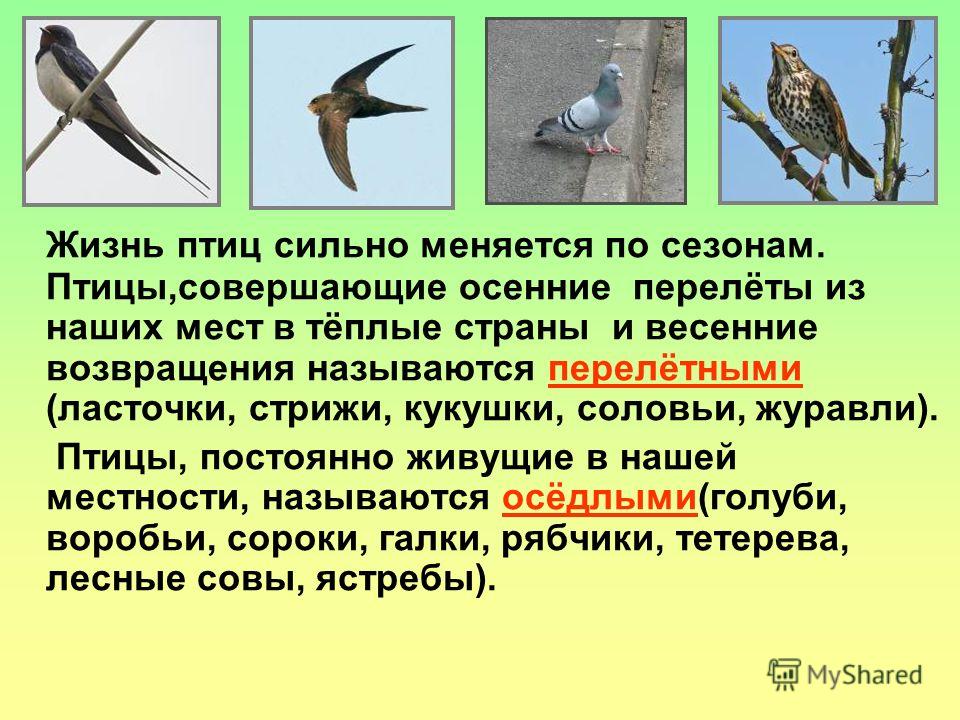 Жизнь птиц сильно меняется по сезонам. Птицы,совершающие осенние перелёты из наших мест в тёплые страны и весенние возвращения называются перелётными (ласточки, стрижи, кукушки, соловьи, журавли).

Птицы, постоянно живущие в нашей местности, называются осёдлыми(голуби, воробьи, сороки, галки, рябчики, тетерева, лесные совы, ястребы).

MyShared